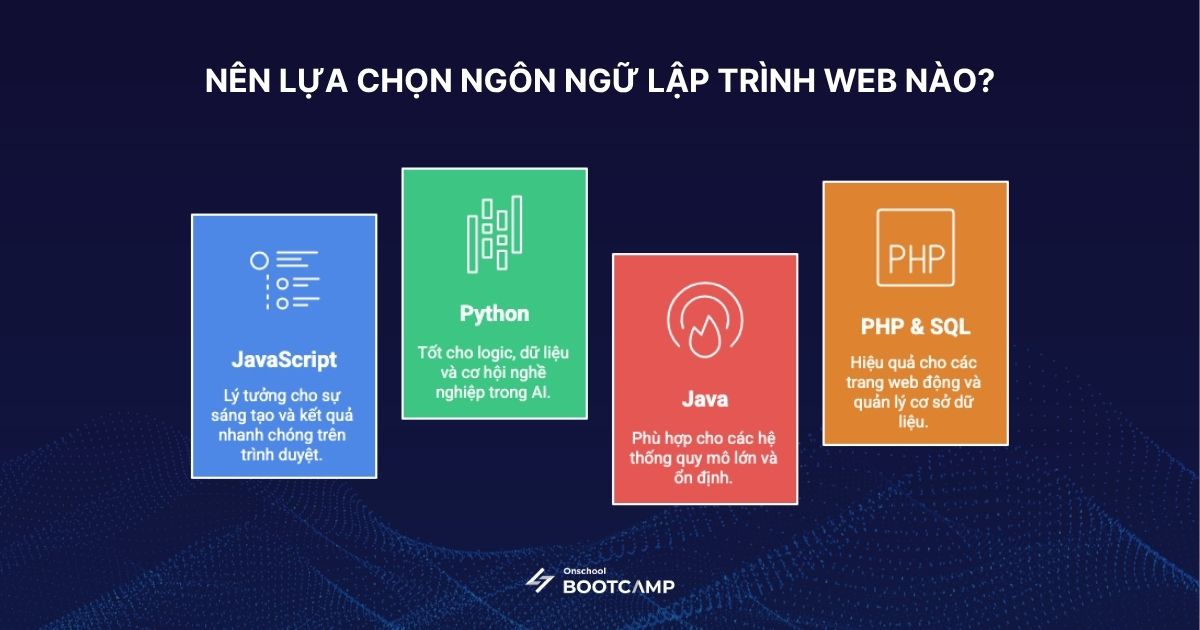 NÊN LỰA CHỌN NGÔN NGỮ LẬP TRÌNH WEB NÀO?

JavaScript

Lý tưởng cho sự sáng tạo và kết quả nhanh chóng trên trình duyệt.

Python

Tốt cho logic, dữ liệu và cơ hội nghề nghiệp trong AI.

Java

Phù hợp cho các hệ thống quy mô lớn và ổn định.

PHP

PHP & SQL

Hiệu quả cho các trang web động và quản lý cơ sở dữ liệu.

Onschool
BOOTCAMP